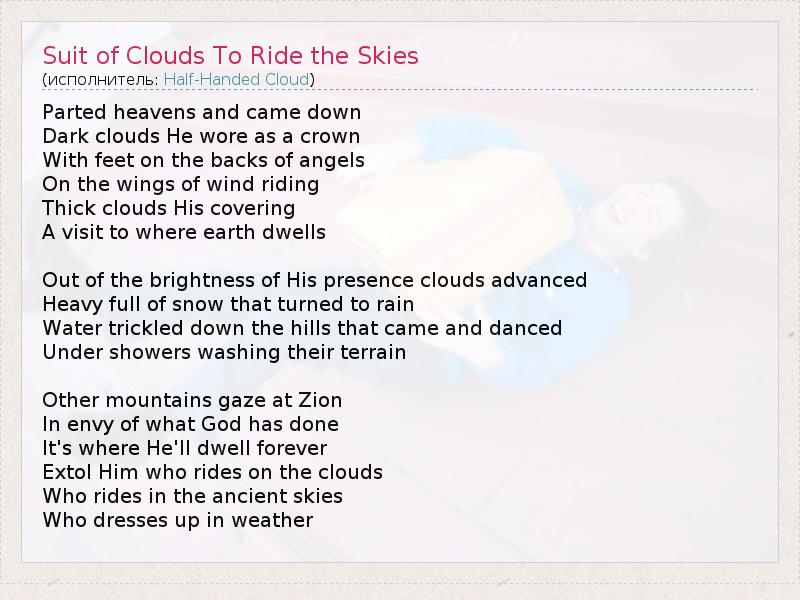 Suit of Clouds To Ride the Skies
(исполнитель: Half-Handed Cloud)

Parted heavens and came down
Dark clouds He wore as a crown
With feet on the backs of angels
On the wings of wind riding
Thick clouds His covering
A visit to where earth dwells

Out of the brightness of His presence clouds advanced
Heavy full of snow that turned to rain
Water trickled down the hills that came and danced
Under showers washing their terrain

Other mountains gaze at Zion
In envy of what God has done
It's where He'll dwell forever
Extol Him who rides on the clouds
Who rides in the ancient skies
Who dresses up in weather